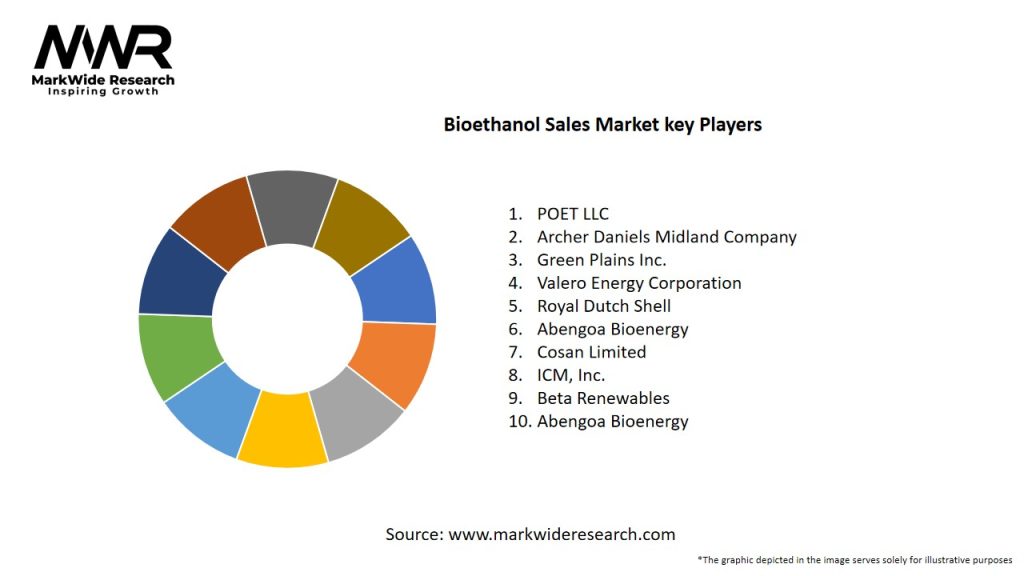 MWR
MarkWide Research
Inspiring Growth

Bioethanol Sales Market key Players

1. POET LLC
2. Archer Daniels Midland Company
3. Green Plains Inc.
4. Valero Energy Corporation
5. Royal Dutch Shell
6. Abengoa Bioenergy
7. Cosan Limited
8. ICM, Inc.
9. Beta Renewables
10. Abengoa Bioenergy

Source: www.markwideresearch.com

*The graphic depicted in the image serves solely for illustrative purposes